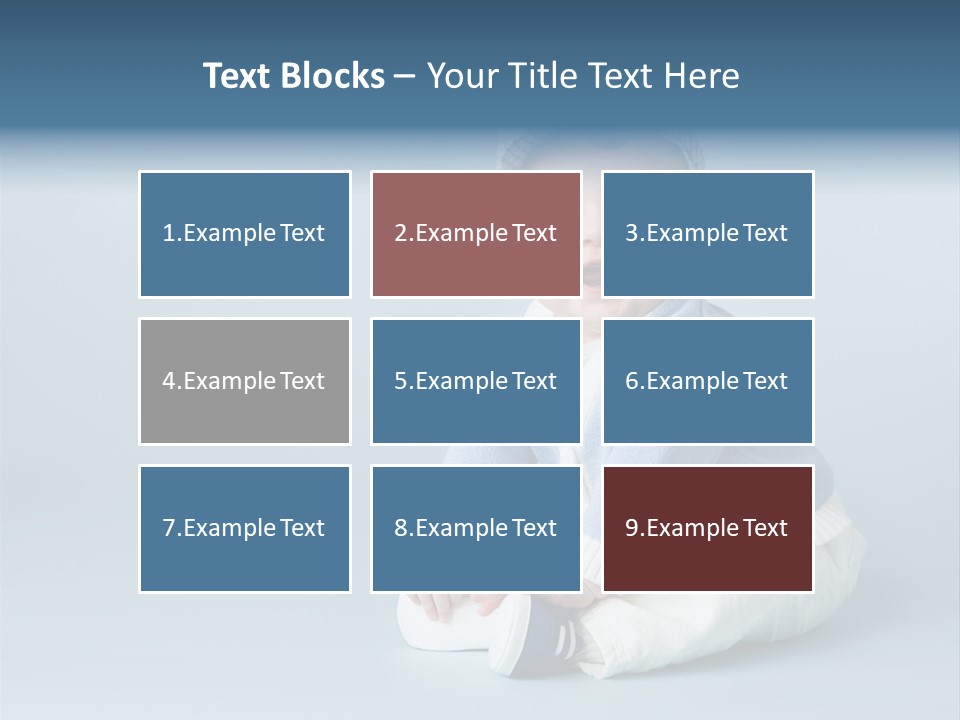 Text Blocks – Your Title Text Here

1.Example Text

2.Example Text

3.Example Text

4.Example Text

5.Example Text

6.Example Text

7.Example Text

8.Example Text

9.Example Text